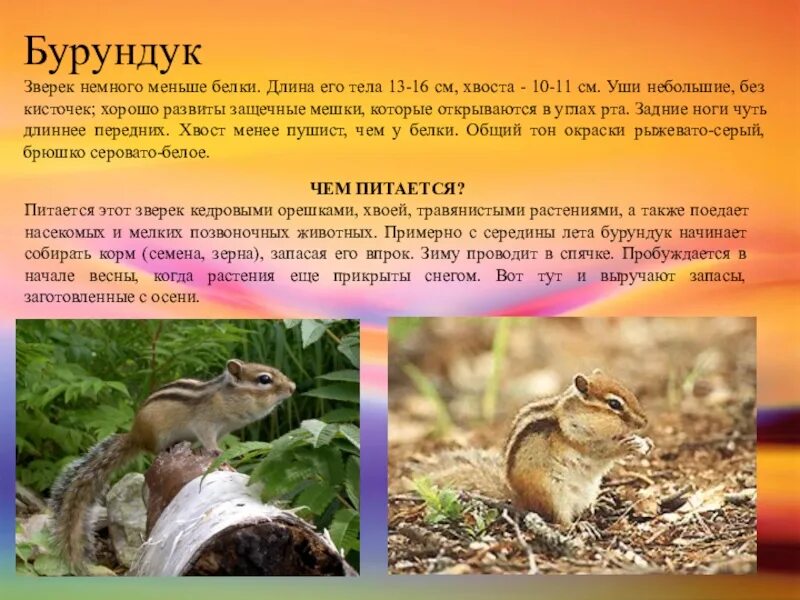 Бурундук

Зверек немного меньше белки. Длина его тела 13-16 см, хвоста - 10-11 см. Уши небольшие, без кисточек; хорошо развиты защечные мешки, которые открываются в углах рта. Задние ноги чуть длиннее передних. Хвост менее пушист, чем у белки. Общий тон окраски рыжевато-серый, брюшко серовато-белое.

ЧЕМ ПИТАЕТСЯ?

Питается этот зверек кедровыми орешками, хвоей, травянистыми растениями, а также поедает насекомых и мелких позвоночных животных. Примерно с середины лета бурундук начинает собирать корм (семена, зерна), запасая его впрок. Зиму проводит в спячке. Пробуждается в начале весны, когда растения еще прикрыты снегом. Вот тут и выручают запасы, заготовленные с осени.